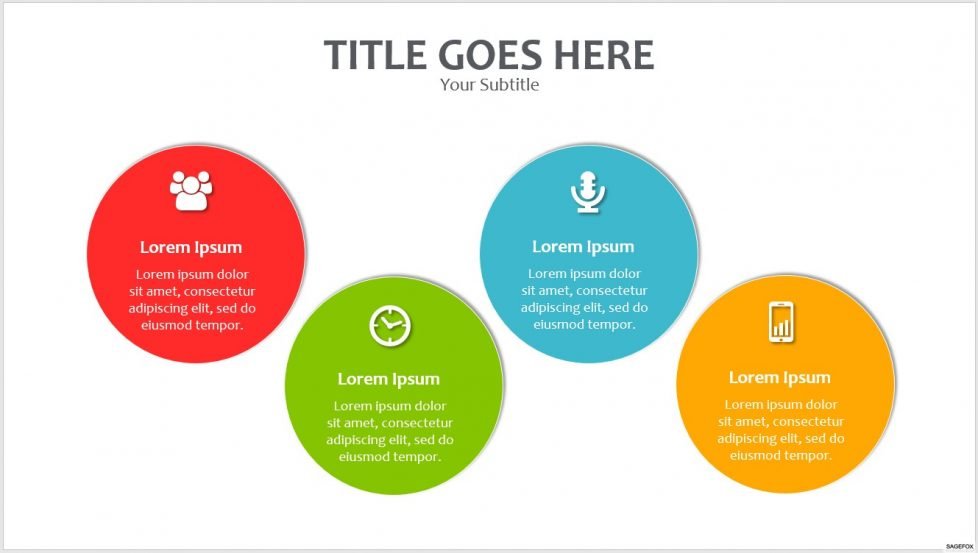 TITLE GOES HERE
Your Subtitle

Lorem Ipsum
Lorem ipsum dolor sit amet, consectetur adipiscing elit, sed do eiusmod tempor.

Lorem Ipsum
Lorem ipsum dolor sit amet, consectetur adipiscing elit, sed do eiusmod tempor.

Lorem Ipsum
Lorem ipsum dolor sit amet, consectetur adipiscing elit, sed do eiusmod tempor.

Lorem Ipsum
Lorem ipsum dolor sit amet, consectetur adipiscing elit, sed do eiusmod tempor.

SAGEFOX